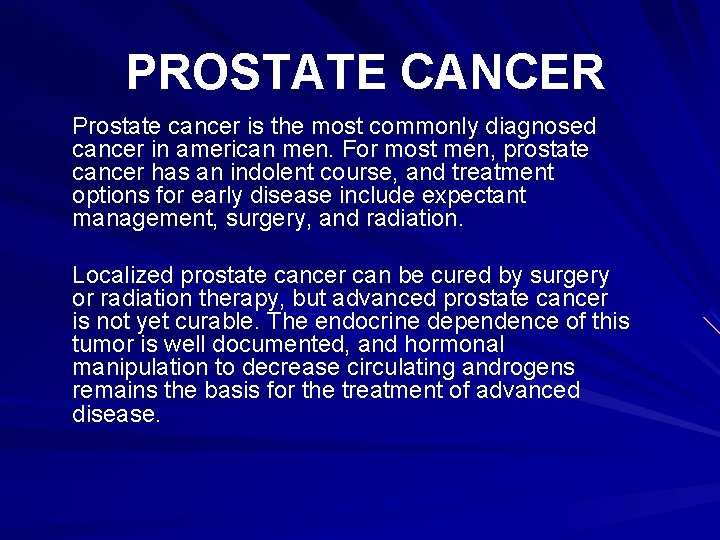 PROSTATE CANCER

Prostate cancer is the most commonly diagnosed cancer in american men. For most men, prostate cancer has an indolent course, and treatment options for early disease include expectant management, surgery, and radiation.

Localized prostate cancer can be cured by surgery or radiation therapy, but advanced prostate cancer is not yet curable. The endocrine dependence of this tumor is well documented, and hormonal manipulation to decrease circulating androgens remains the basis for the treatment of advanced disease.